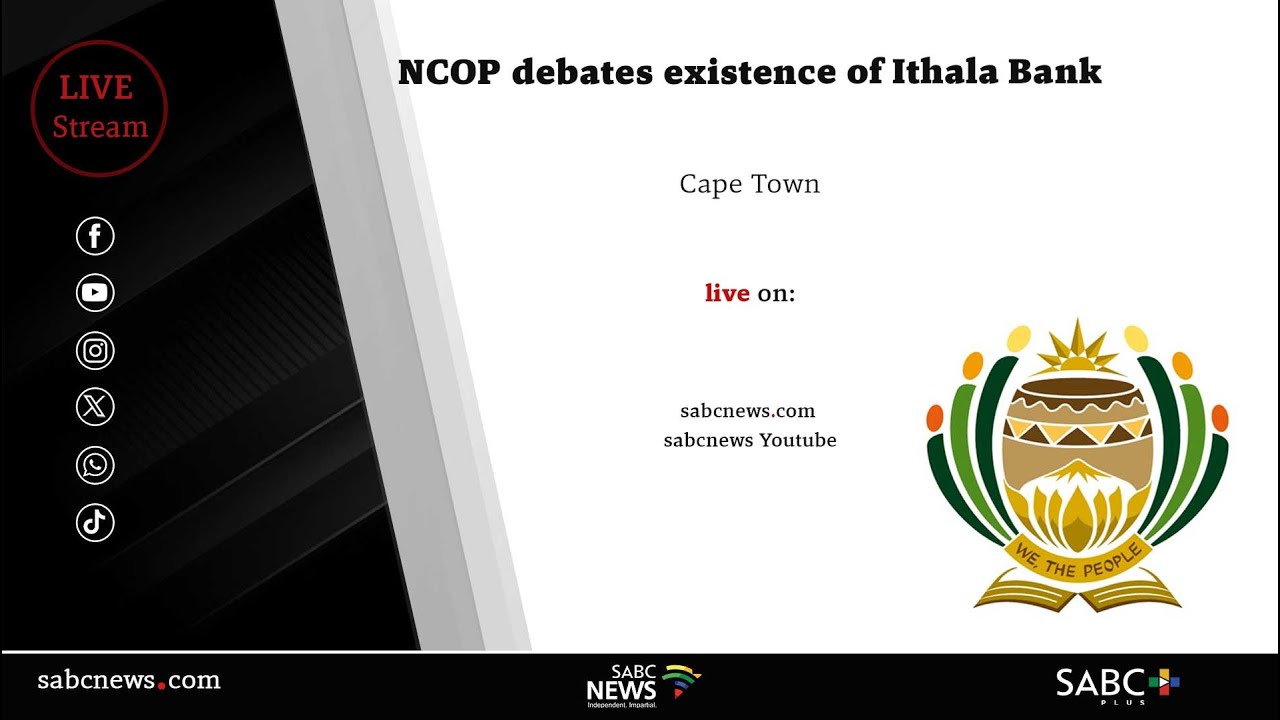 LIVE Stream

NCOP debates existence of Ithala Bank

Cape Town

live on:

sabcnews.com
sabcnews Youtube

WE, THE PEOPLE

sabcnews.com

SABC NEWS
Independent. Impartial.

SABC PLUS